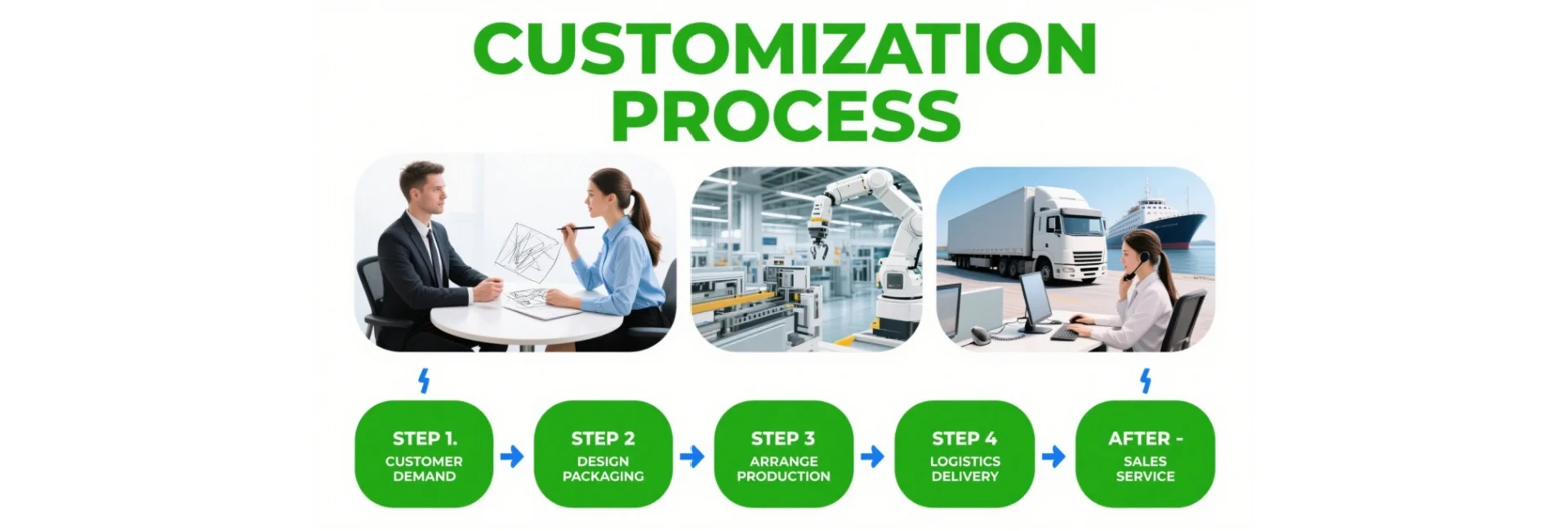 CUSTOMIZATION PROCESS

STEP 1.
CUSTOMER DEMAND

STEP 2
DESIGN PACKAGING

STEP 3
ARRANGE PRODUCTION

STEP 4
LOGISTICS DELIVERY

AFTER -
SALES SERVICE